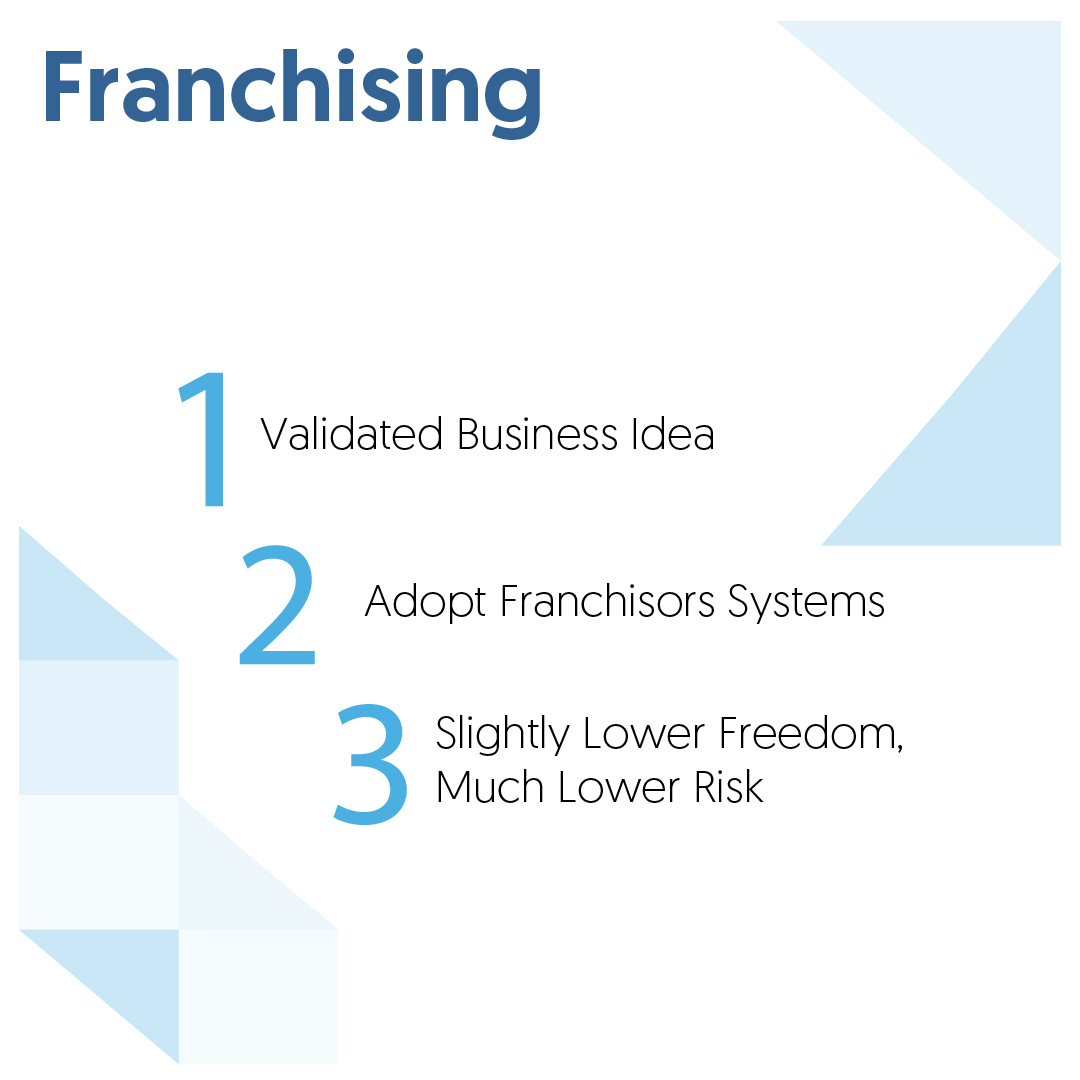 Franchising

1 Validated Business Idea

2 Adopt Franchisors Systems

3 Slightly Lower Freedom, Much Lower Risk